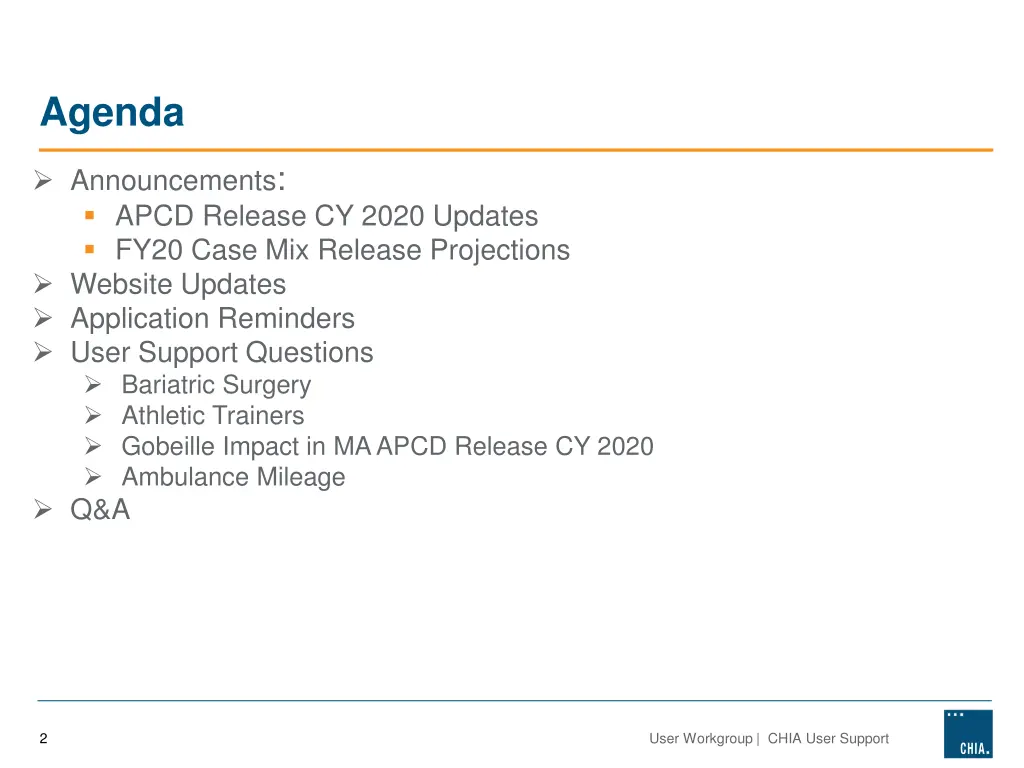 Agenda

➢ Announcements:
▪ APCD Release CY 2020 Updates
▪ FY20 Case Mix Release Projections
➢ Website Updates
➢ Application Reminders
➢ User Support Questions
➢ Bariatric Surgery
➢ Athletic Trainers
➢ Gobeille Impact in MA APCD Release CY 2020
➢ Ambulance Mileage
➢ Q&A

2

User Workgroup | CHIA User Support

CHIA.